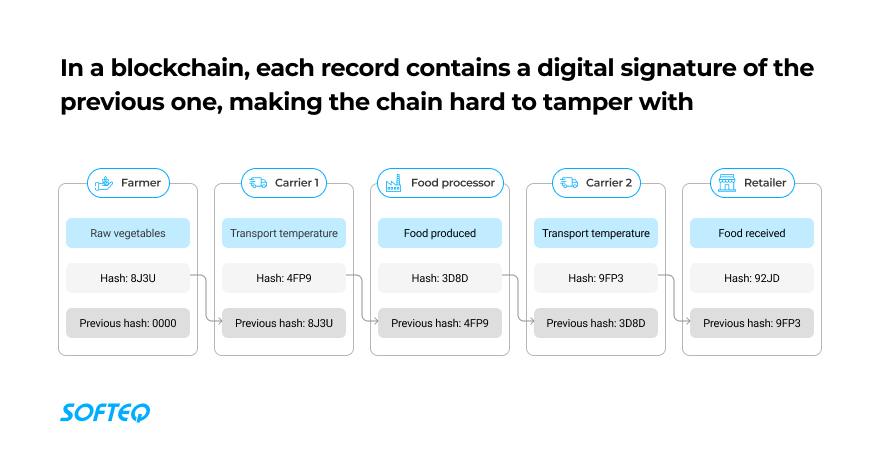 In a blockchain, each record contains a digital signature of the previous one, making the chain hard to tamper with

Farmer
Raw vegetables
Hash: 8J3U
Previous hash: 0000

Carrier 1
Transport temperature
Hash: 4FP9
Previous hash: 8J3U

Food processor
Food produced
Hash: 3D8D
Previous hash: 4FP9

Carrier 2
Transport temperature
Hash: 9FP3
Previous hash: 3D8D

Retailer
Food received
Hash: 92JD
Previous hash: 9FP3

SOFTEQ